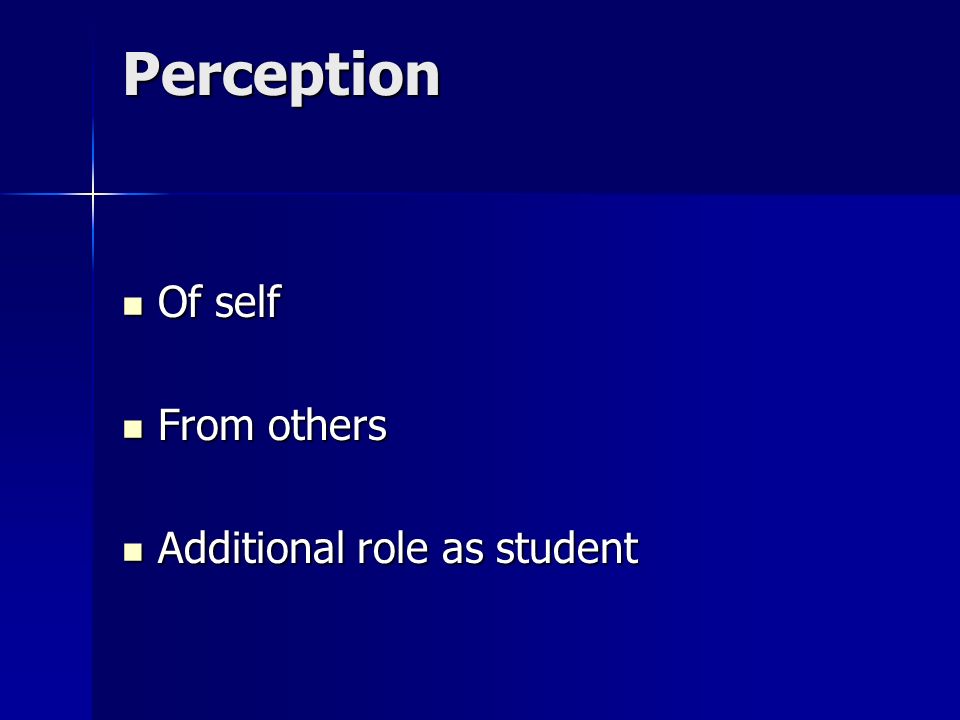 Perception

- Of self
- From others
- Additional role as student